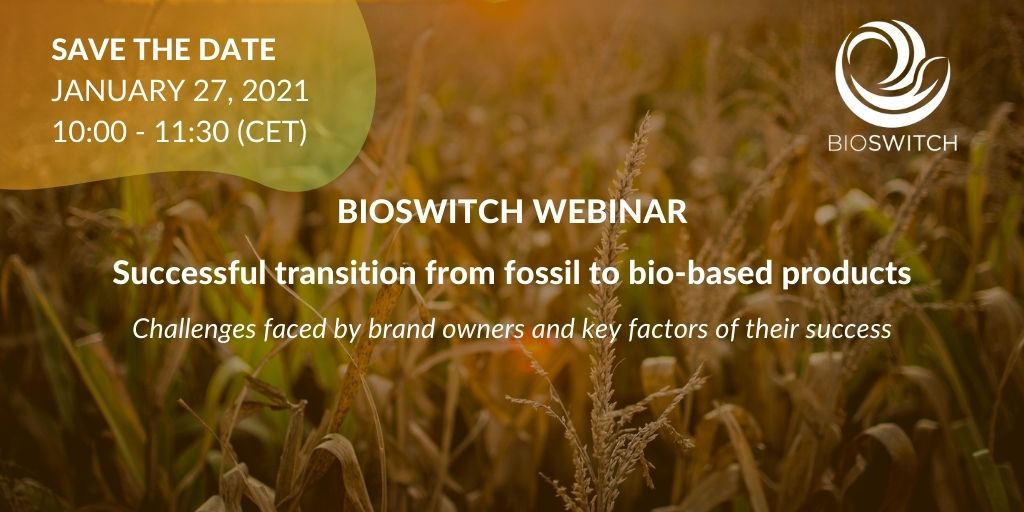 SAVE THE DATE
JANUARY 27, 2021
10:00 - 11:30 (CET)

BIOSWITCH

BIOSWITCH WEBINAR

Successful transition from fossil to bio-based products

Challenges faced by brand owners and key factors of their success